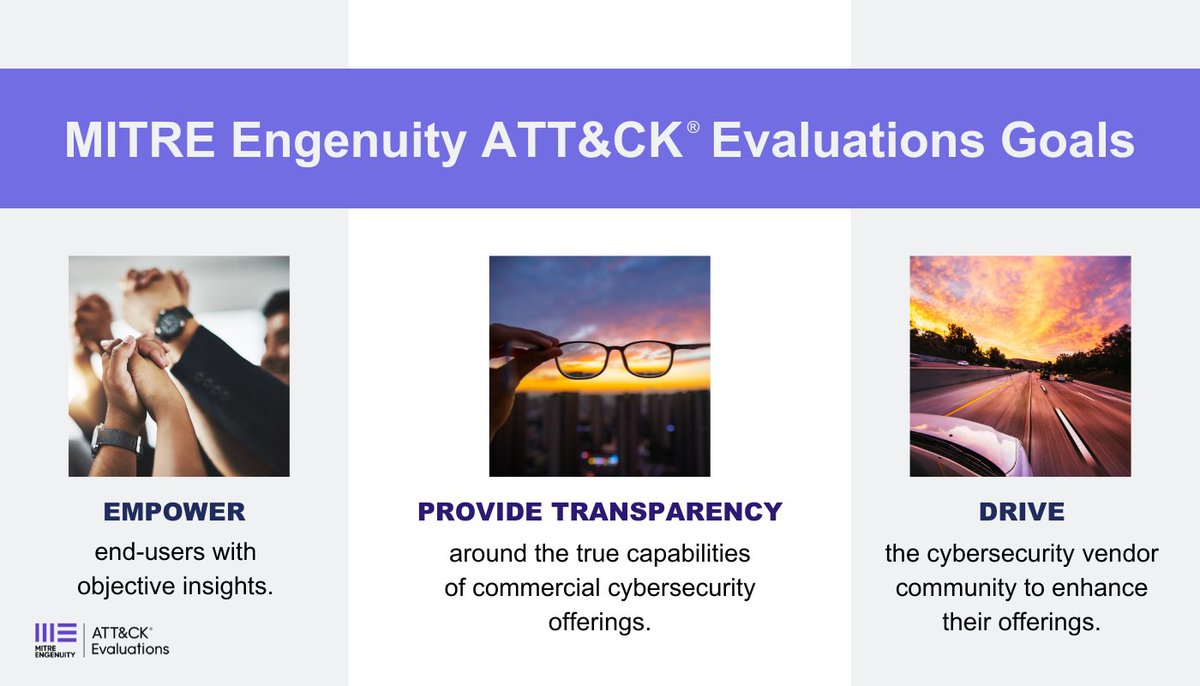 MITRE Engenuity ATT&CK® Evaluations Goals

EMPOWER
end-users with objective insights.

PROVIDE TRANSPARENCY
around the true capabilities of commercial cybersecurity offerings.

DRIVE
the cybersecurity vendor community to enhance their offerings.

MITRE ENGENUITY | ATT&CK® Evaluations